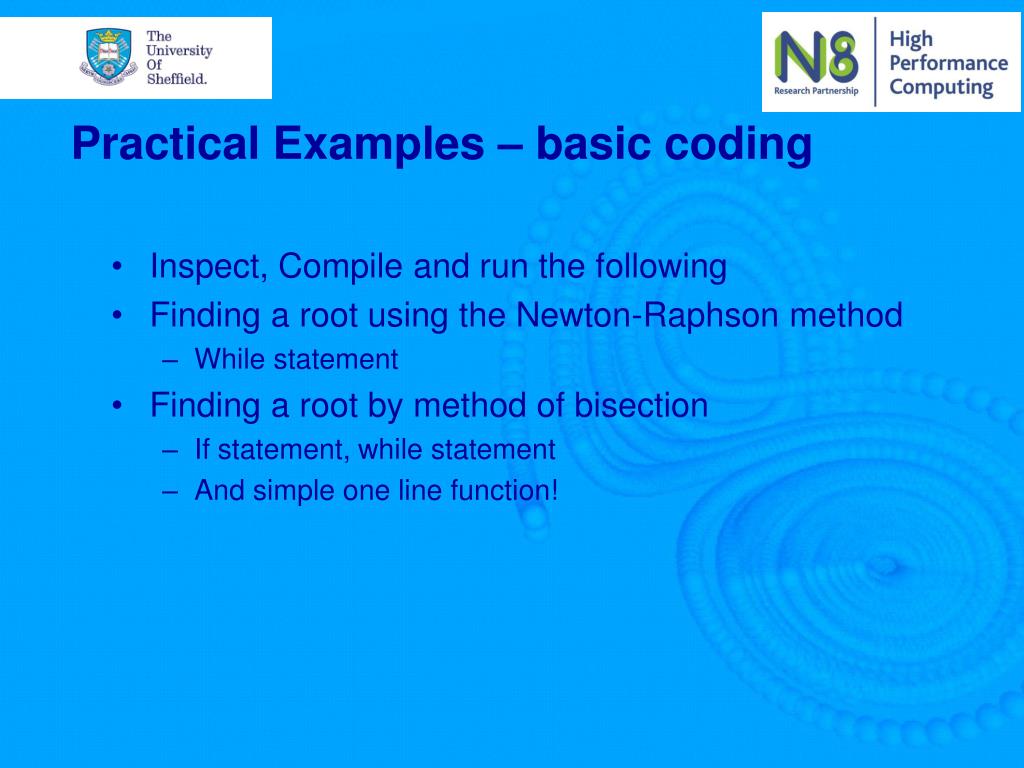 The University Of Sheffield.

N8 Research Partnership

High Performance Computing

Practical Examples – basic coding

• Inspect, Compile and run the following
• Finding a root using the Newton-Raphson method
– While statement
• Finding a root by method of bisection
– If statement, while statement
– And simple one line function!